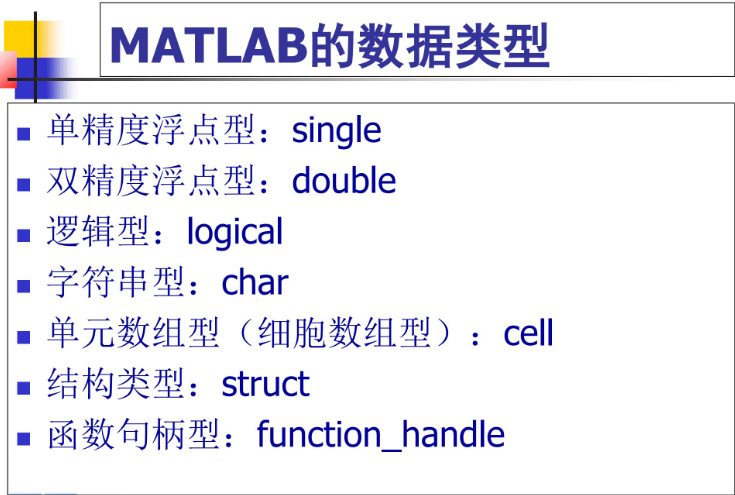 MATLAB的数据类型

- 单精度浮点型：single
- 双精度浮点型：double
- 逻辑型：logical
- 字符串型：char
- 单元数组型（细胞数组型）：cell
- 结构类型：struct
- 函数句柄型：function_handle